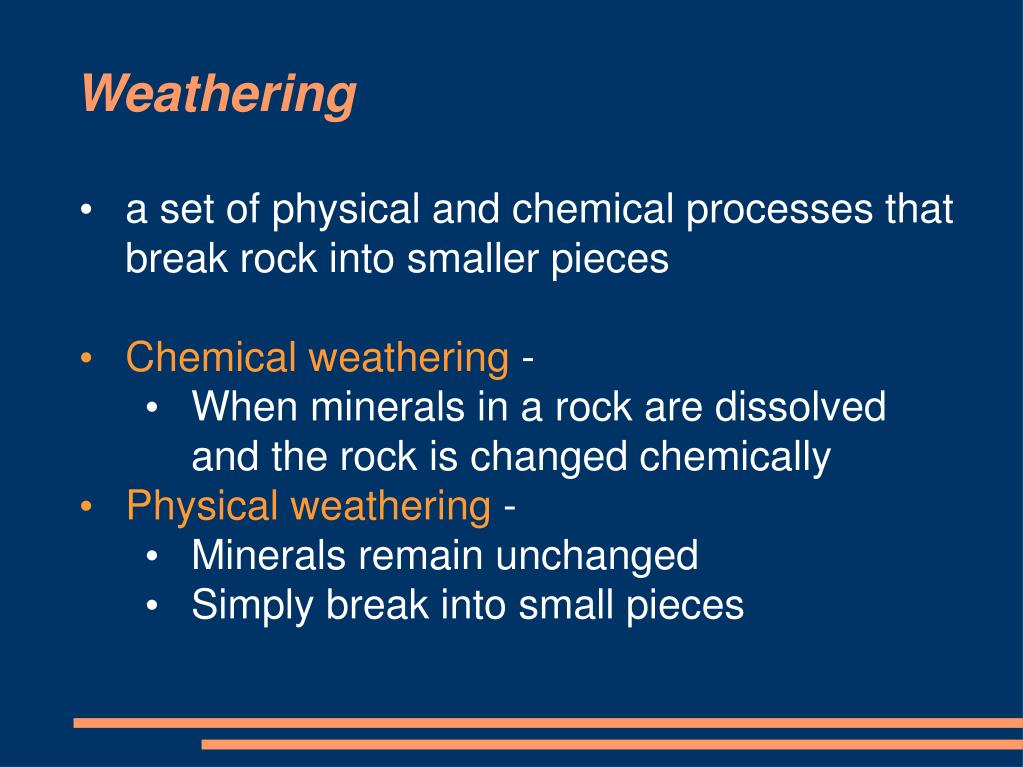 Weathering

• a set of physical and chemical processes that break rock into smaller pieces

• Chemical weathering -
  • When minerals in a rock are dissolved and the rock is changed chemically
• Physical weathering -
  • Minerals remain unchanged
  • Simply break into small pieces